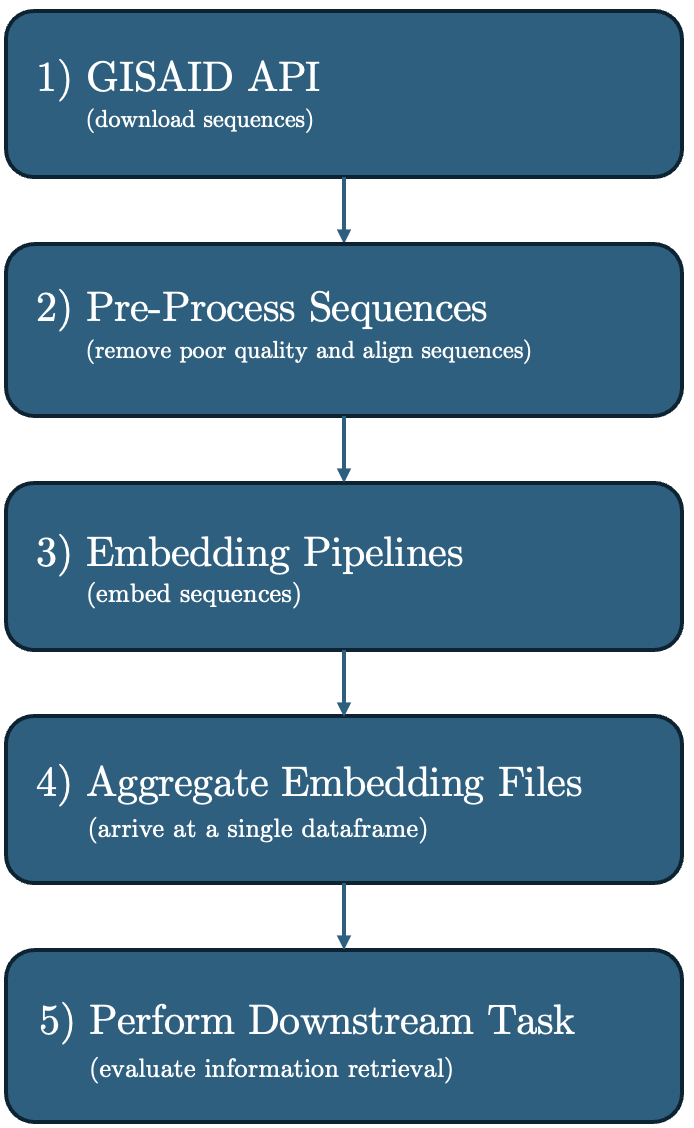 1) GISAID API
(download sequences)

2) Pre-Process Sequences
(remove poor quality and align sequences)

3) Embedding Pipelines
(embed sequences)

4) Aggregate Embedding Files
(arrive at a single dataframe)

5) Perform Downstream Task
(evaluate information retrieval)